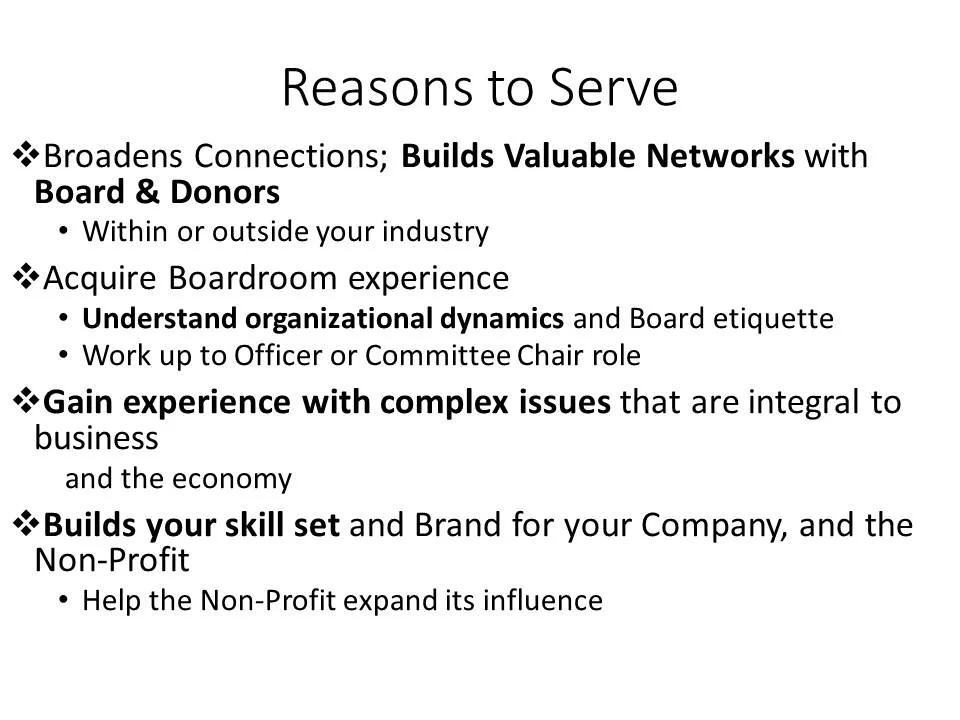 Reasons to Serve

❖Broadens Connections; Builds Valuable Networks with Board & Donors

• Within or outside your industry

❖Acquire Boardroom experience

• Understand organizational dynamics and Board etiquette
• Work up to Officer or Committee Chair role

❖Gain experience with complex issues that are integral to business

and the economy

❖Builds your skill set and Brand for your Company, and the Non-Profit

• Help the Non-Profit expand its influence